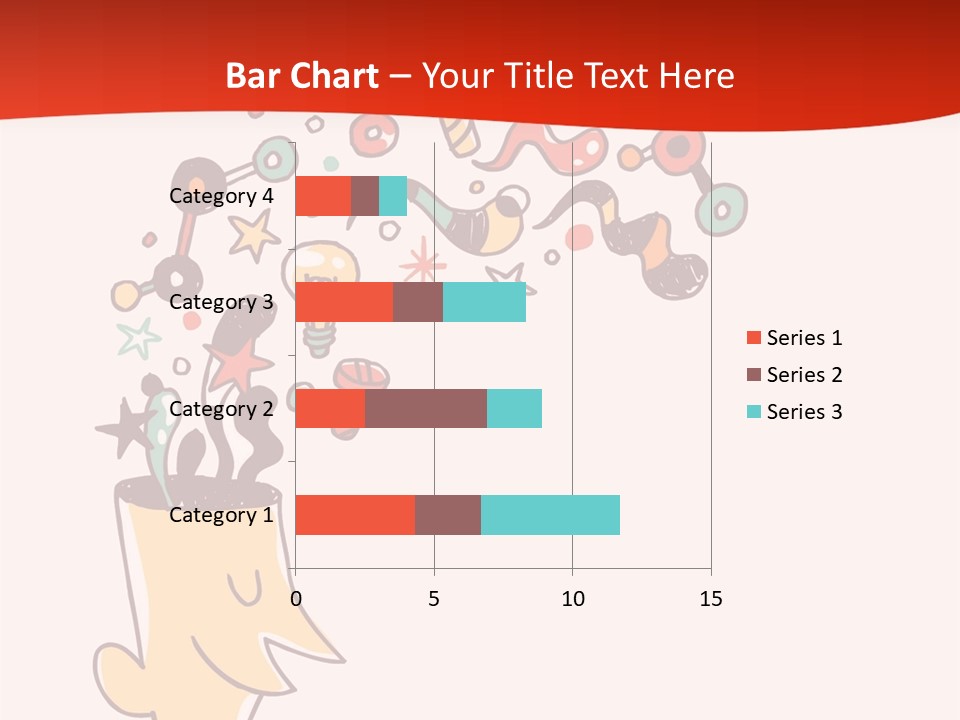 Bar Chart – Your Title Text Here

Category 4
Category 3
Category 2
Category 1

0
5
10
15

Series 1
Series 2
Series 3